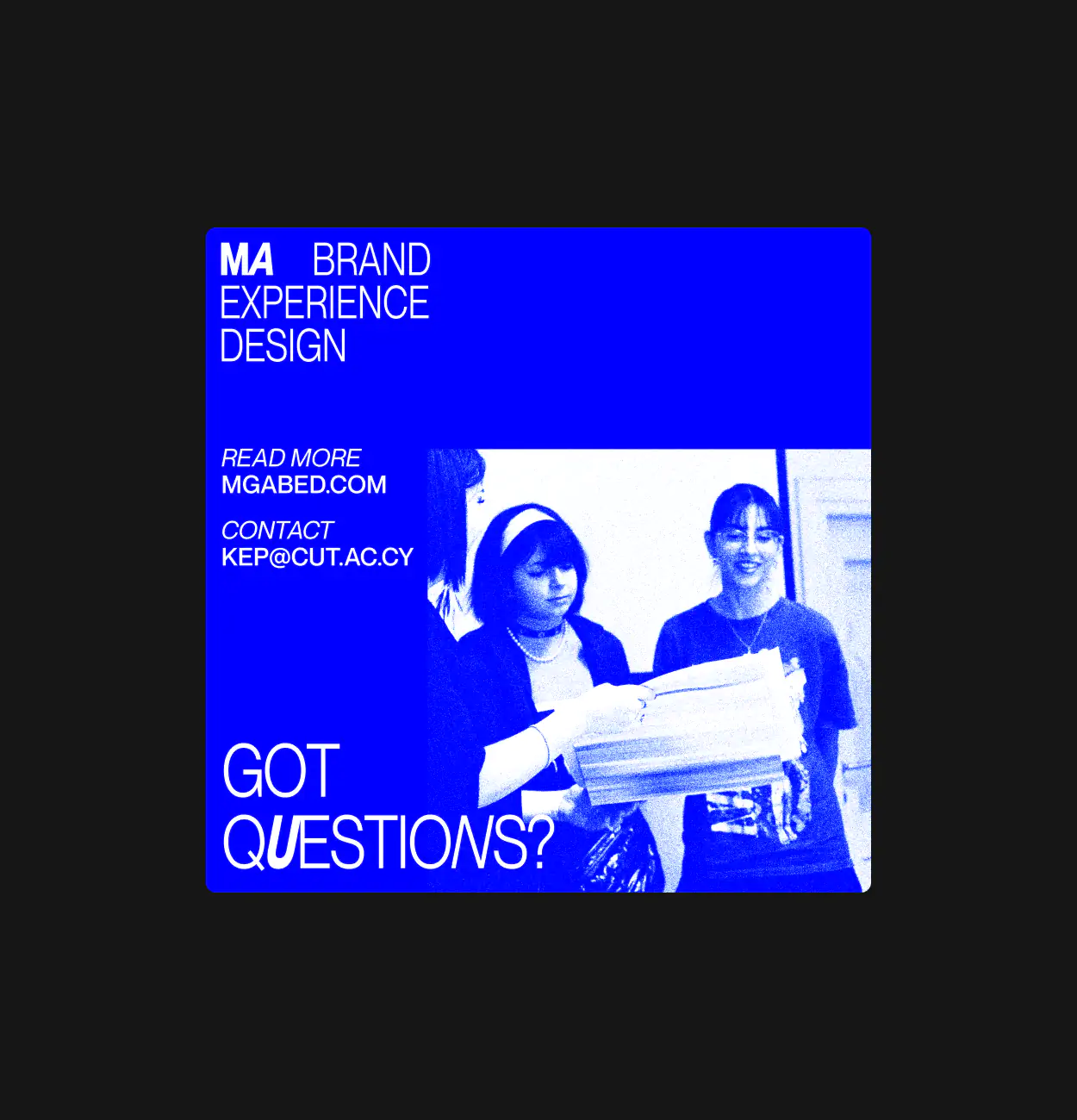 MA BRAND EXPERIENCE DESIGN

READ MORE
MGABED.COM

CONTACT
KEP@CUT.AC.CY

GOT QUESTIONS?